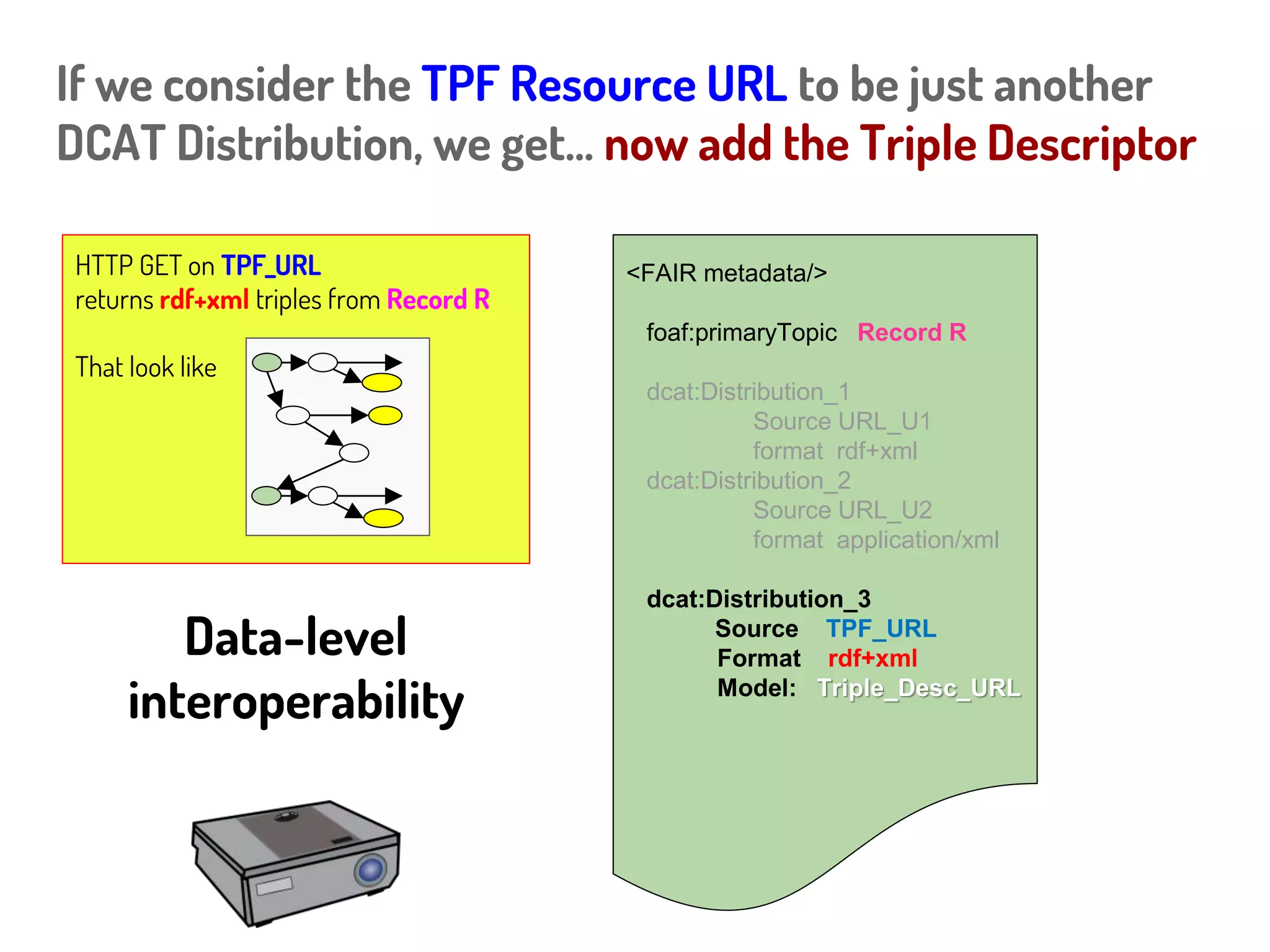 If we consider the TPF Resource URL to be just another DCAT Distribution, we get... now add the Triple Descriptor

HTTP GET on TPF_URL
returns rdf+xml triples from Record R

That look like

Data-level interoperability

<FAIR metadata/>

foaf:primaryTopic Record R

dcat:Distribution_1
Source URL_U1
format rdf+xml
dcat:Distribution_2
Source URL_U2
format application/xml

dcat:Distribution_3
Source TPF_URL
Format rdf+xml
Model: Triple_Desc_URL